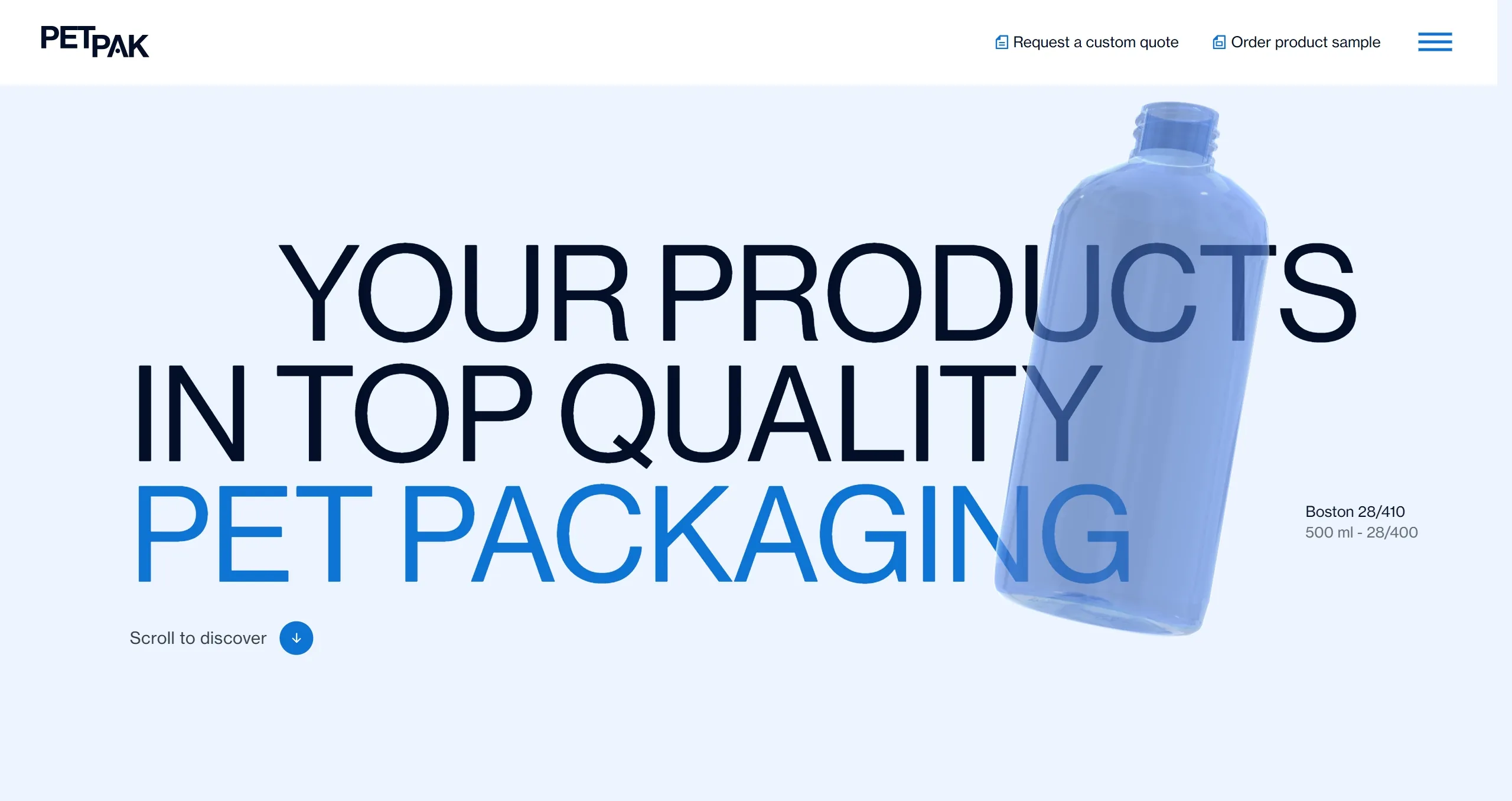 PETPAK

Request a custom quote

Order product sample

YOUR PRODUCTS
IN TOP QUALITY
PET PACKAGING

Boston 28/410
500 ml - 28/400

Scroll to discover